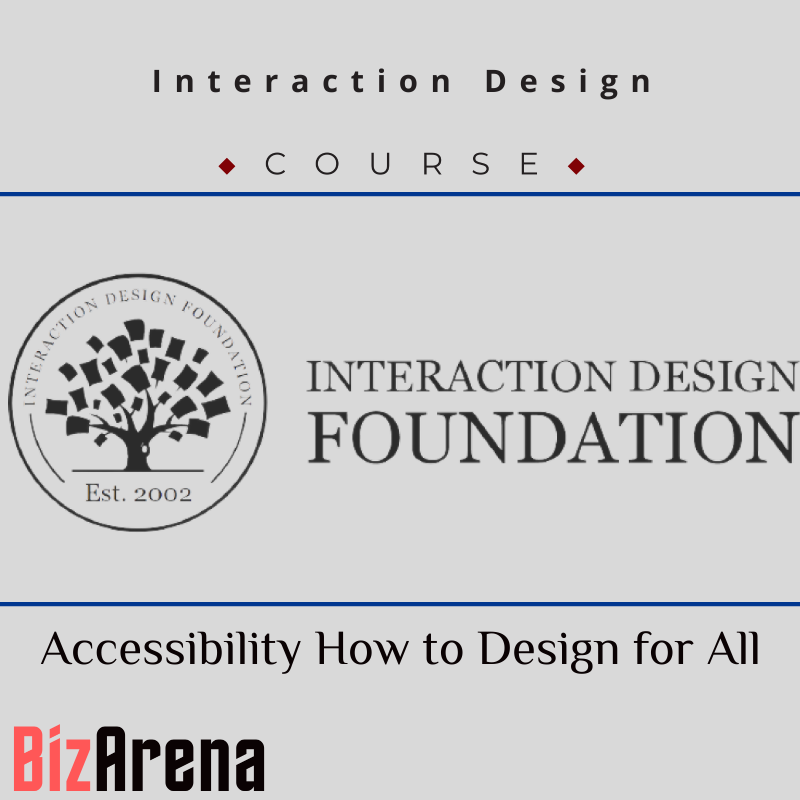 Interaction Design

COURSE

INTERACTION DESIGN FOUNDATION

Est. 2002

INTERACTION DESIGN FOUNDATION

Accessibility How to Design for All

BizArena